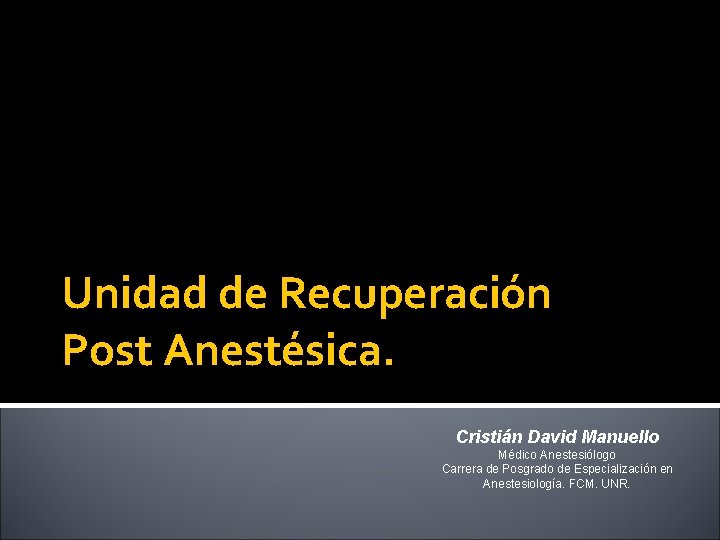 Unidad de Recuperación Post Anestésica.

Cristián David Manuello
Médico Anestesiólogo
Carrera de Posgrado de Especialización en Anestesiología. FCM. UNR.